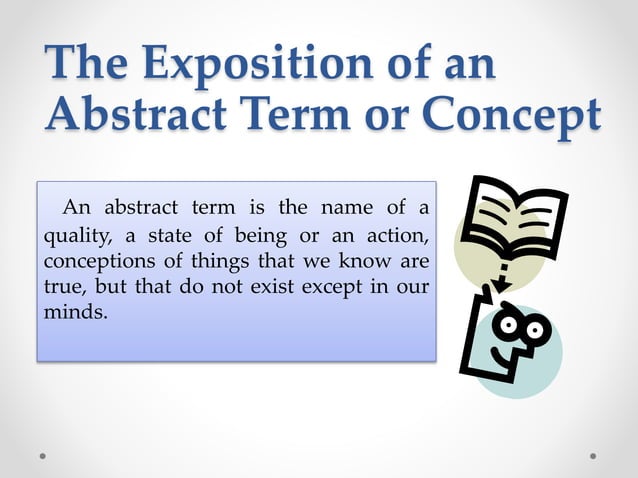 The Exposition of an Abstract Term or Concept

An abstract term is the name of a quality, a state of being or an action, conceptions of things that we know are true, but that do not exist except in our minds.